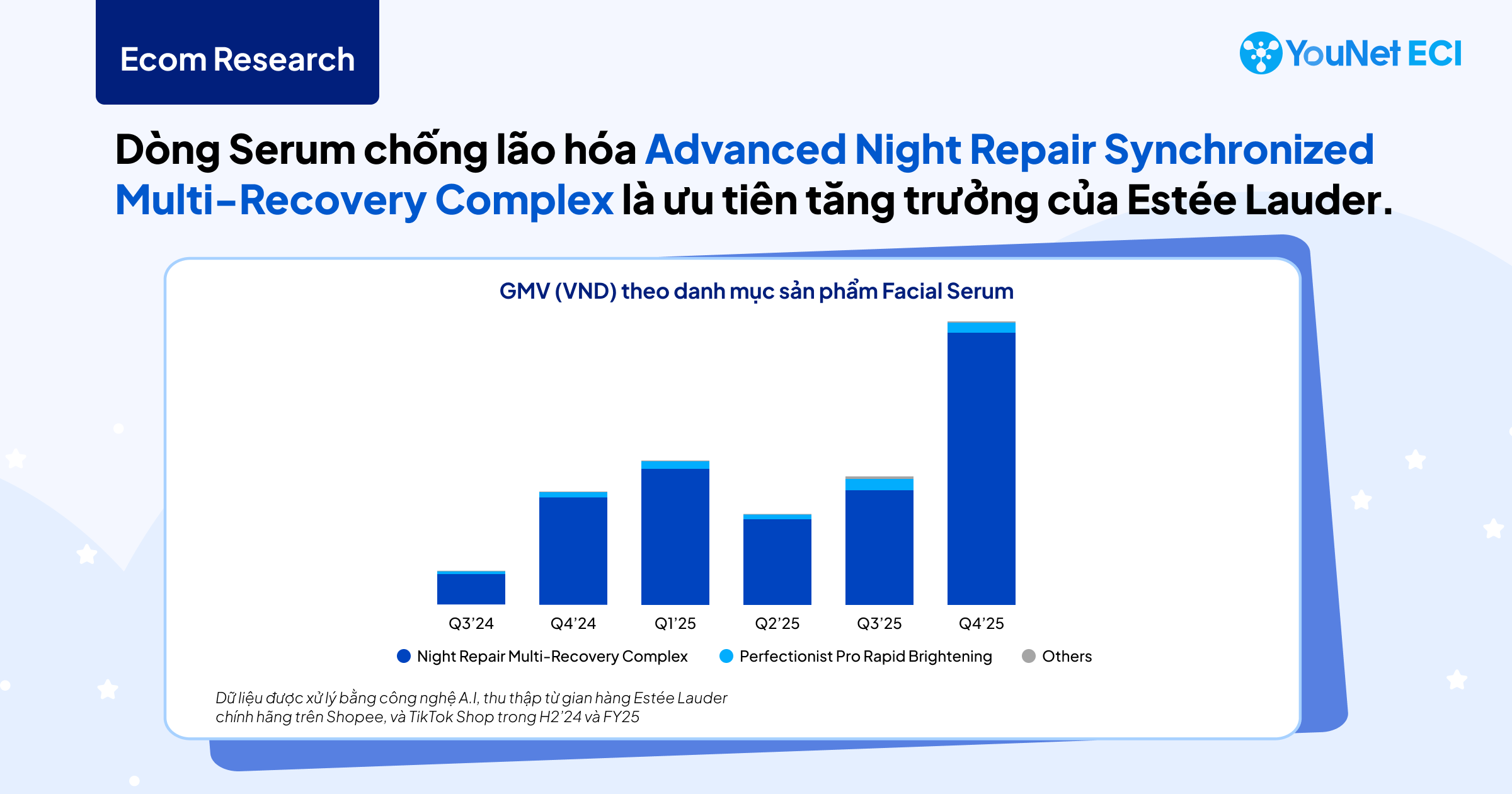 Ecom Research

YouNet ECI

Dòng Serum chống lão hóa Advanced Night Repair Synchronized Multi-Recovery Complex là ưu tiên tăng trưởng của Estée Lauder.

GMV (VND) theo danh mục sản phẩm Facial Serum

Q3'24 Q4'24 Q1'25 Q2'25 Q3'25 Q4'25

Night Repair Multi-Recovery Complex
Perfectionist Pro Rapid Brightening
Others

Dữ liệu được xử lý bằng công nghệ A.I, thu thập từ gian hàng Estée Lauder chính hãng trên Shopee, và TikTok Shop trong H2'24 và FY25